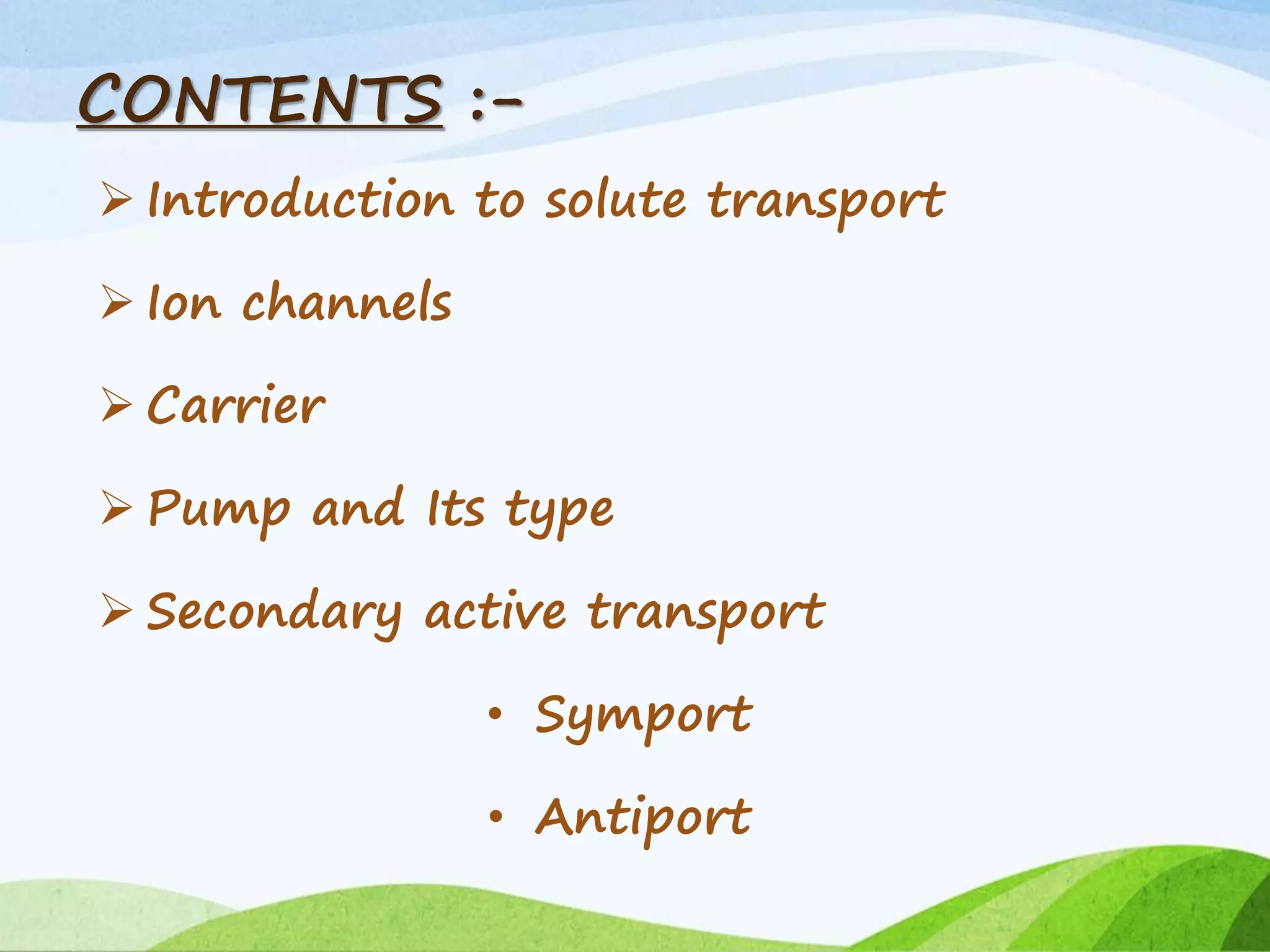 CONTENTS :-

➢ Introduction to solute transport

➢ Ion channels

➢ Carrier

➢ Pump and Its type

➢ Secondary active transport

• Symport

• Antiport